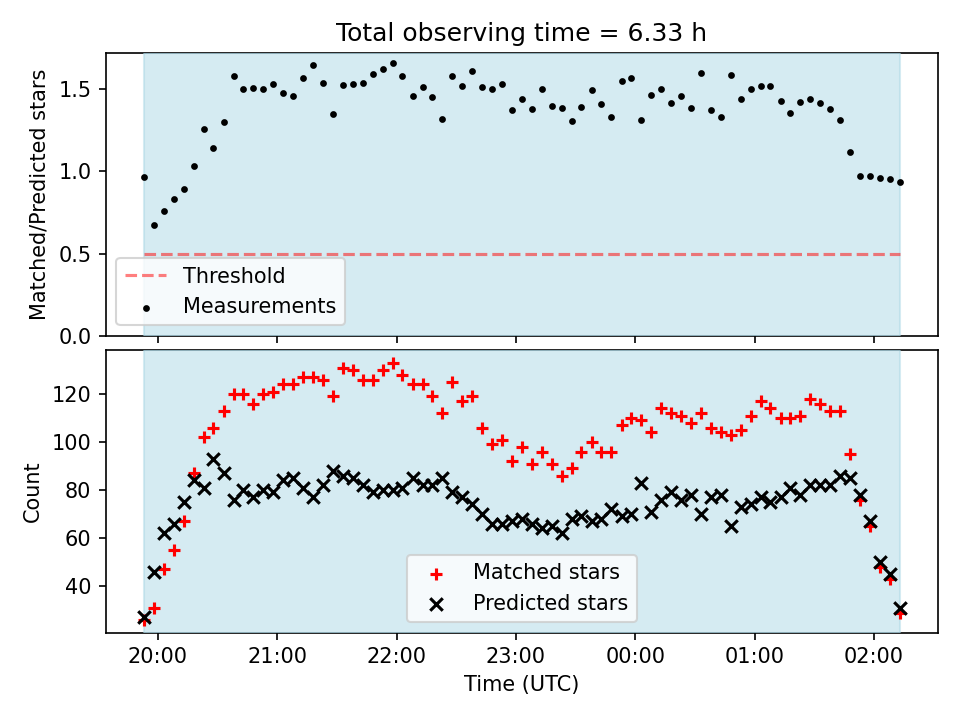 Total observing time = 6.33 h

Matched/Predicted stars

1.5
1.0
0.5
0.0

Threshold
Measurements

Count

120
100
80
60
40

Matched stars
Predicted stars

20:00
21:00
22:00
23:00
00:00
01:00
02:00

Time (UTC)